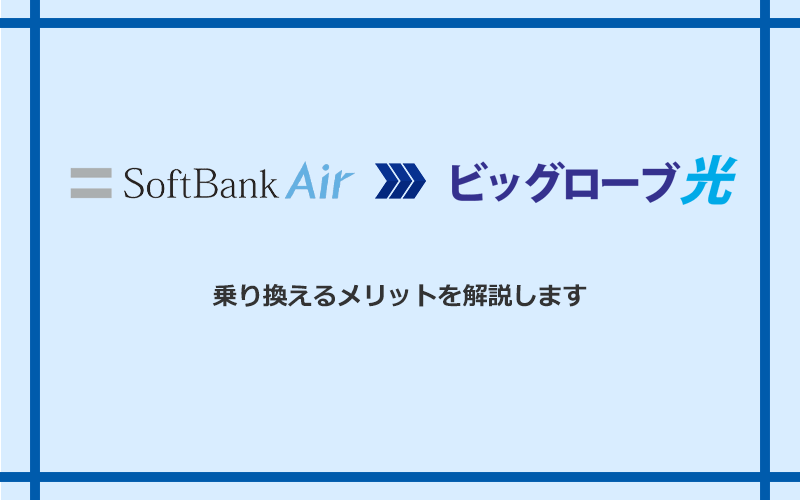 SoftBank Air ビッグローブ光

乗り換えるメリットを解説します